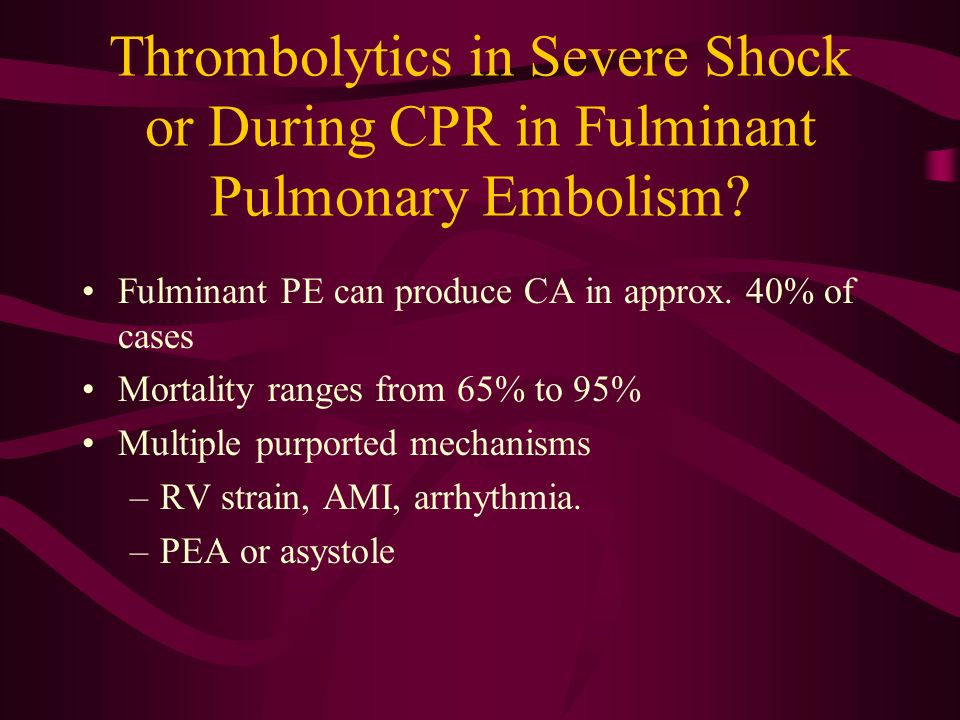 Thrombolytics in Severe Shock or During CPR in Fulminant Pulmonary Embolism?

• Fulminant PE can produce CA in approx. 40% of cases
• Mortality ranges from 65% to 95%
• Multiple purported mechanisms
– RV strain, AMI, arrhythmia.
– PEA or asystole